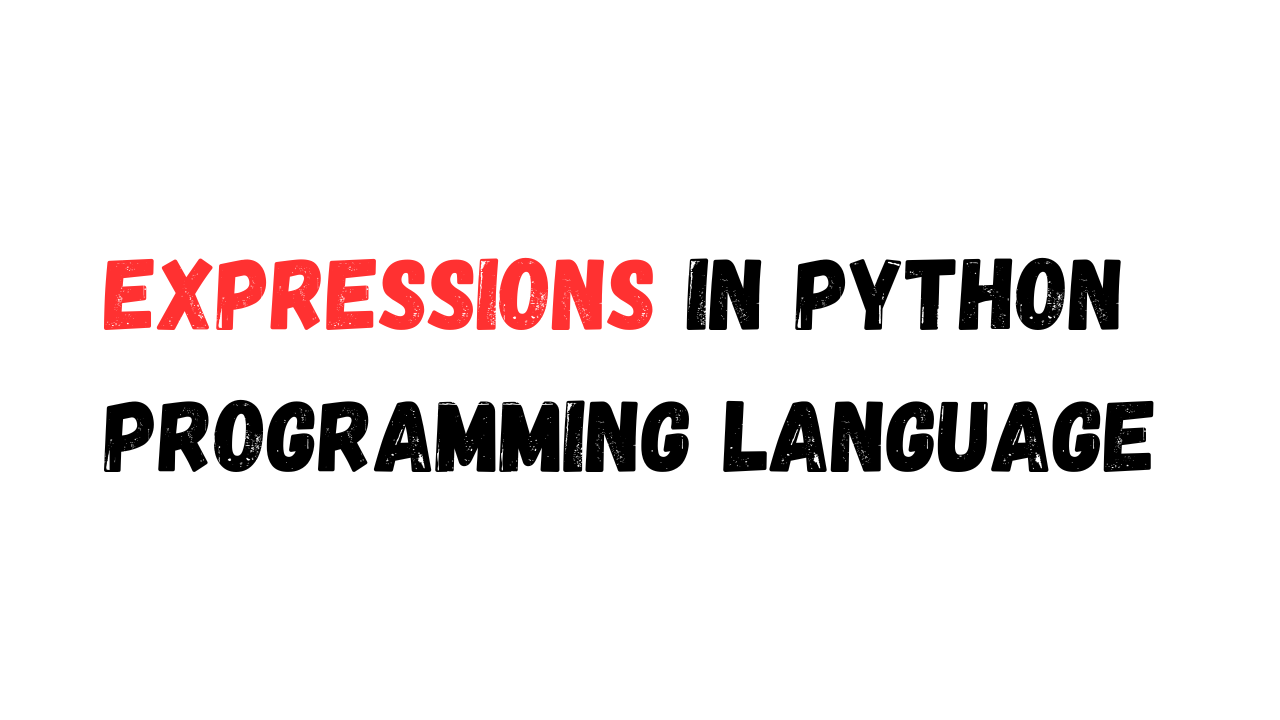 EXPRESSIONS IN PYTHON PROGRAMMING LANGUAGE